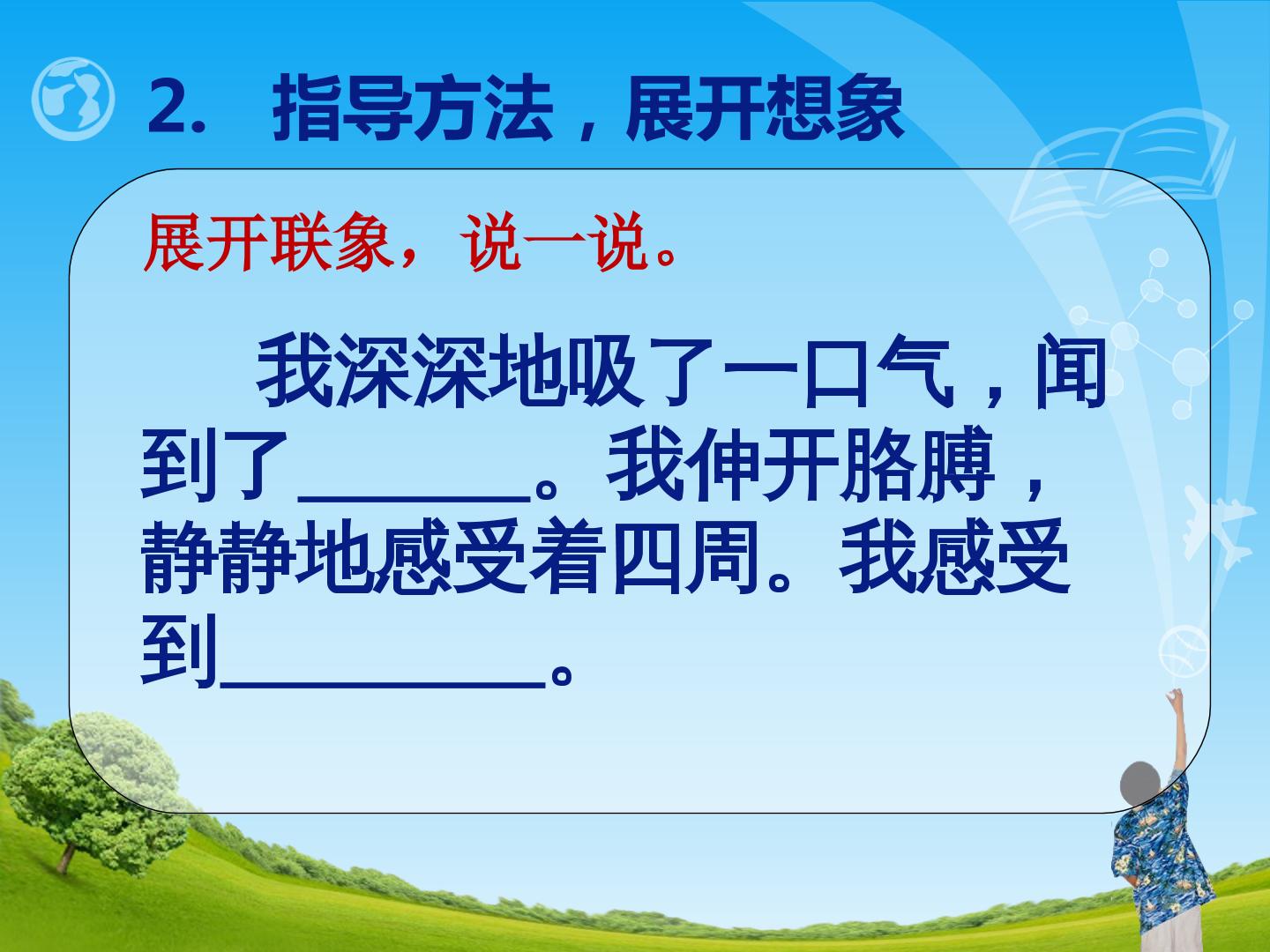 2. 指导方法，展开想象

展开联象，说一说。

我深深地吸了一口气，闻到了____。我伸开胳膊，静静地感受着四周。我感受到____。